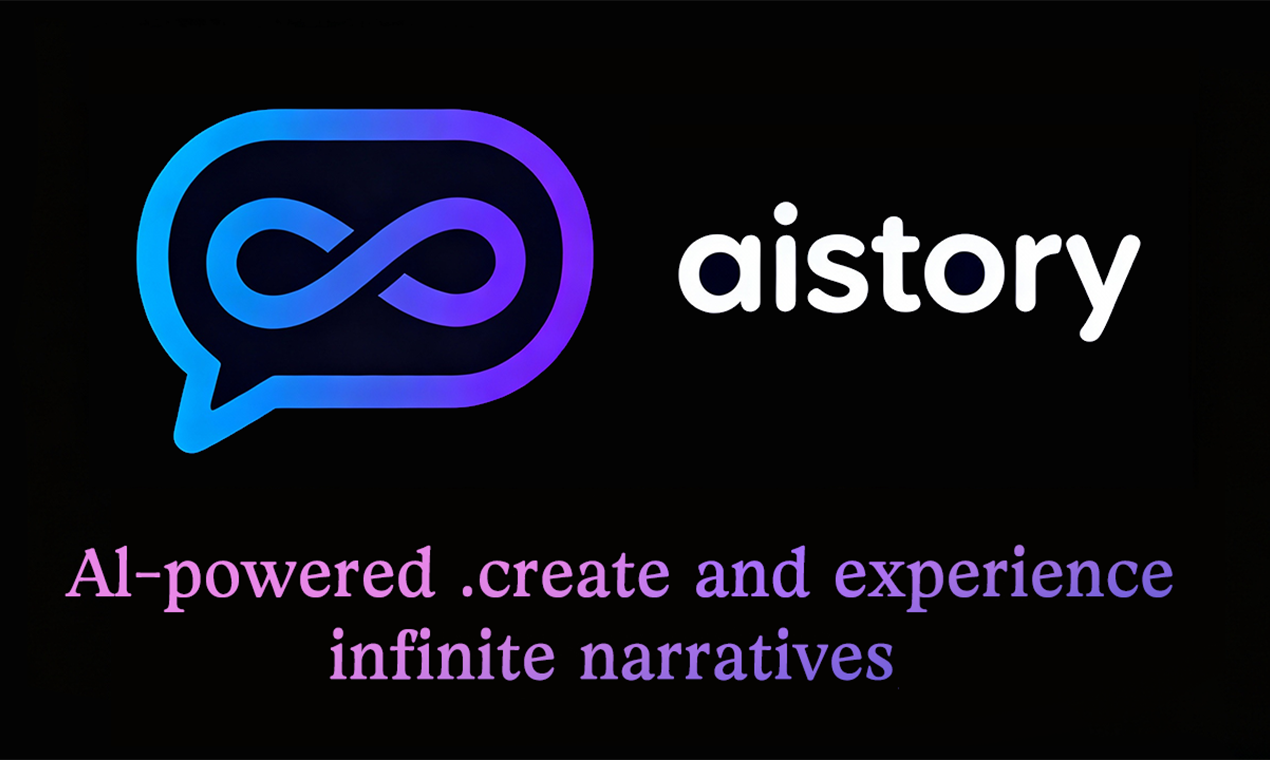 aistory

AI-powered .create and experience infinite narratives